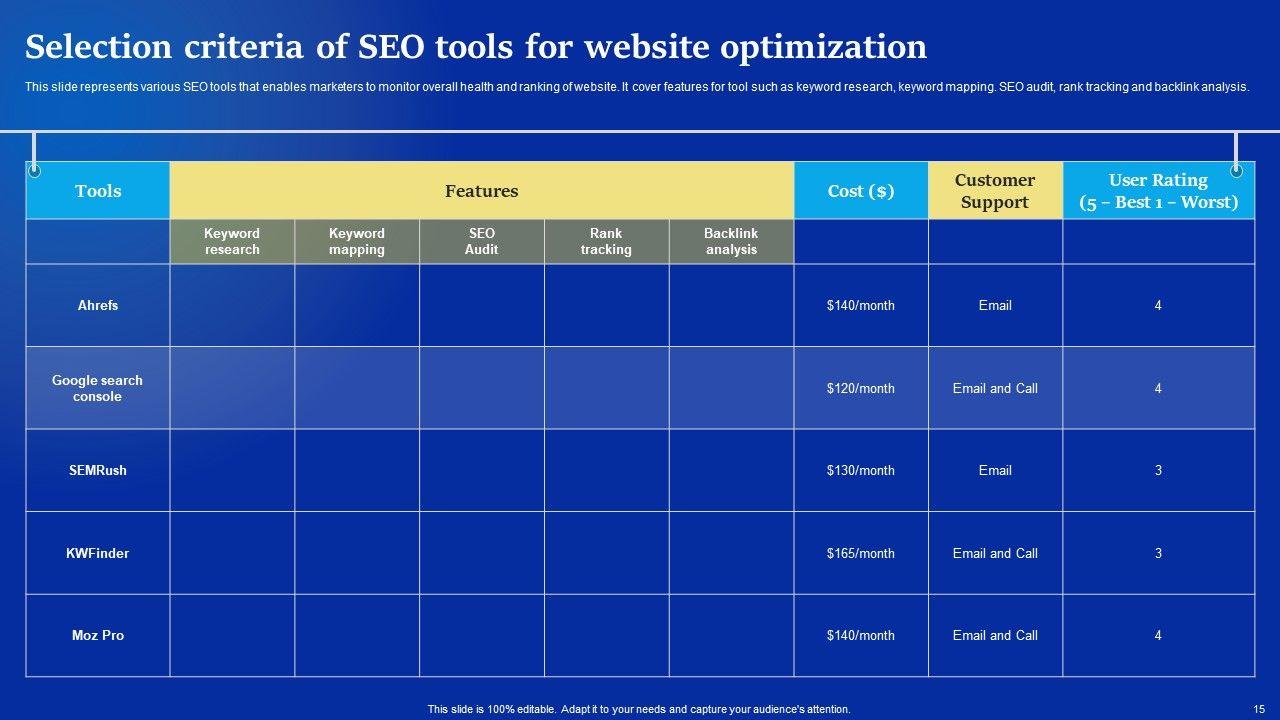 Selection criteria of SEO tools for website optimization

This slide represents various SEO tools that enables marketers to monitor overall health and ranking of website. It cover features for tool such as keyword research, keyword mapping. SEO audit, rank tracking and backlink analysis.

| Tools | Features | | | | | Cost ($) | Customer Support | User Rating (5 – Best 1 – Worst) |
|---|---|---|---|---|---|---|---|---|
| | Keyword research | Keyword mapping | SEO Audit | Rank tracking | Backlink analysis | | | |
| Ahrefs | | | | | | $140/month | Email | 4 |
| Google search console | | | | | | $120/month | Email and Call | 4 |
| SEMRush | | | | | | $130/month | Email | 3 |
| KWFinder | | | | | | $165/month | Email and Call | 3 |
| Moz Pro | | | | | | $140/month | Email and Call | 4 |

This slide is 100% editable. Adapt it to your needs and capture your audience's attention.

15